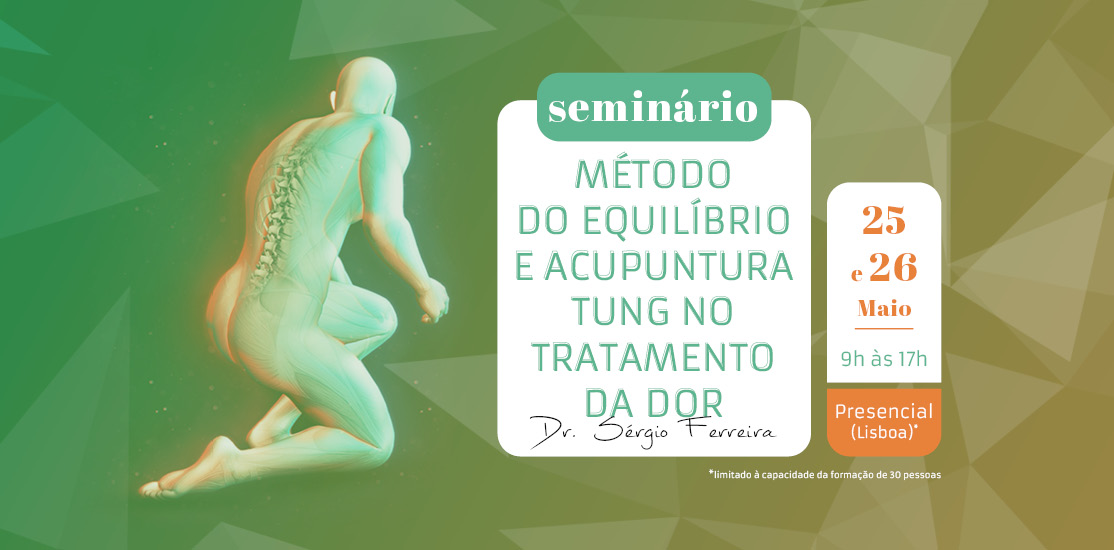 seminário

MÉTODO DO EQUILÍBRIO E ACUPUNTURA TUNG NO TRATAMENTO DA DOR

Dr. Sérgio Ferreira

25 e 26 Maio

9h às 17h

Presencial (Lisboa)*

*limitado à capacidade da formação de 30 pessoas